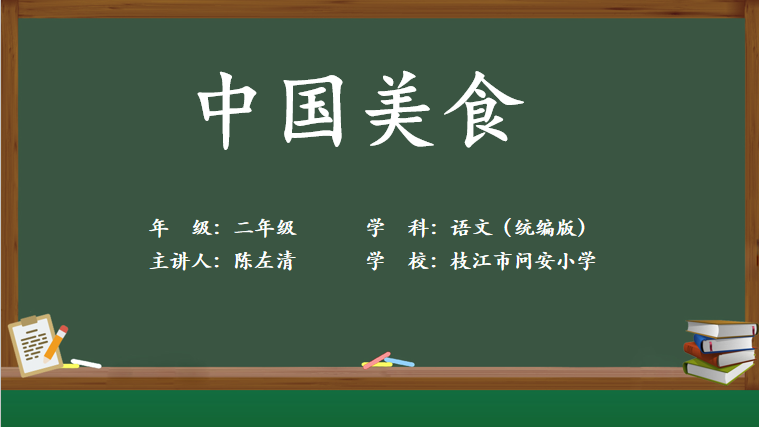 中国美食

年 级：二年级

学 科：语文（统编版）

主讲人：陈左清

学 校：枝江市问安小学